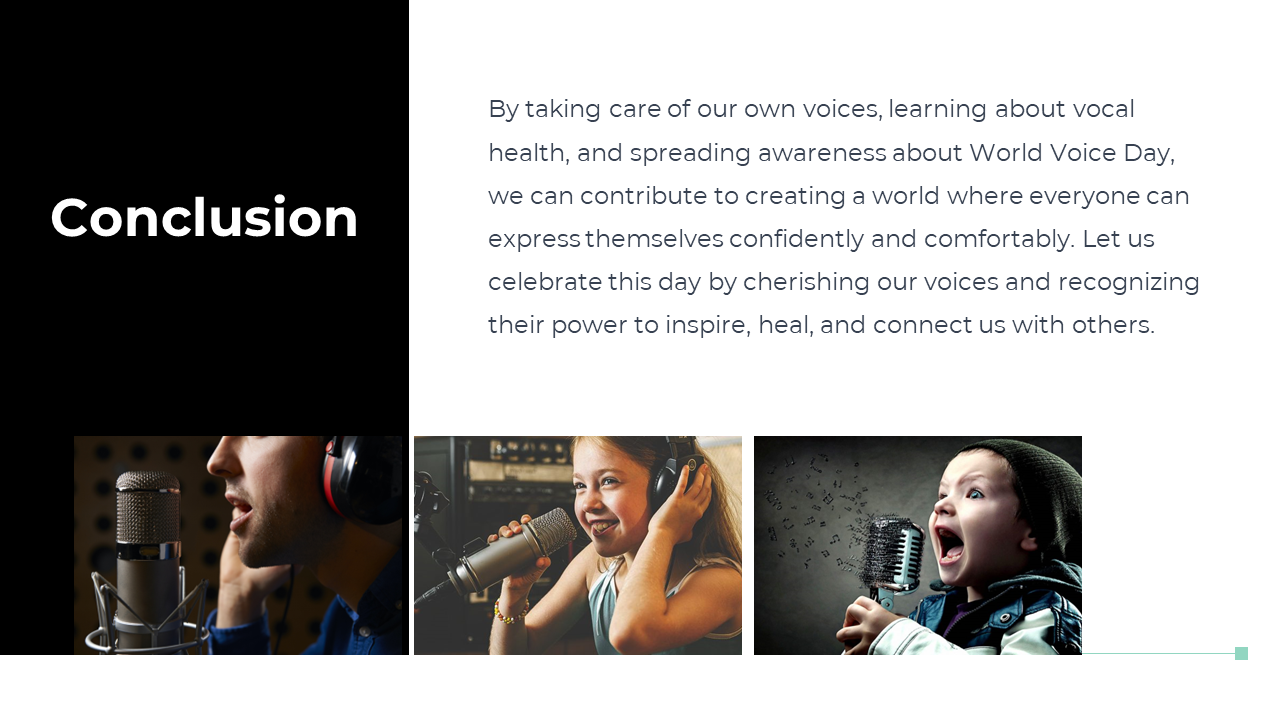 Conclusion

By taking care of our own voices, learning about vocal health, and spreading awareness about World Voice Day, we can contribute to creating a world where everyone can express themselves confidently and comfortably. Let us celebrate this day by cherishing our voices and recognizing their power to inspire, heal, and connect us with others.